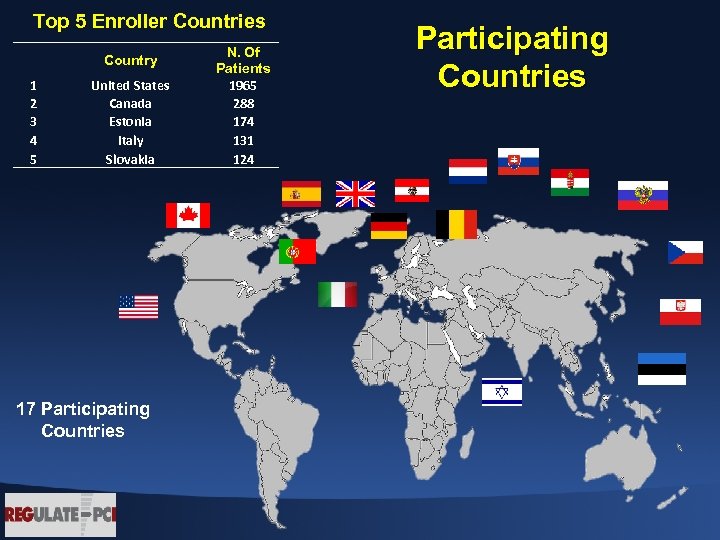 Top 5 Enroller Countries

| | Country | N. Of Patients |
|---|---|---|
| 1 | United States | 1965 |
| 2 | Canada | 288 |
| 3 | Estonia | 174 |
| 4 | Italy | 131 |
| 5 | Slovakia | 124 |

Participating Countries

17 Participating Countries

REGULATE-PCI